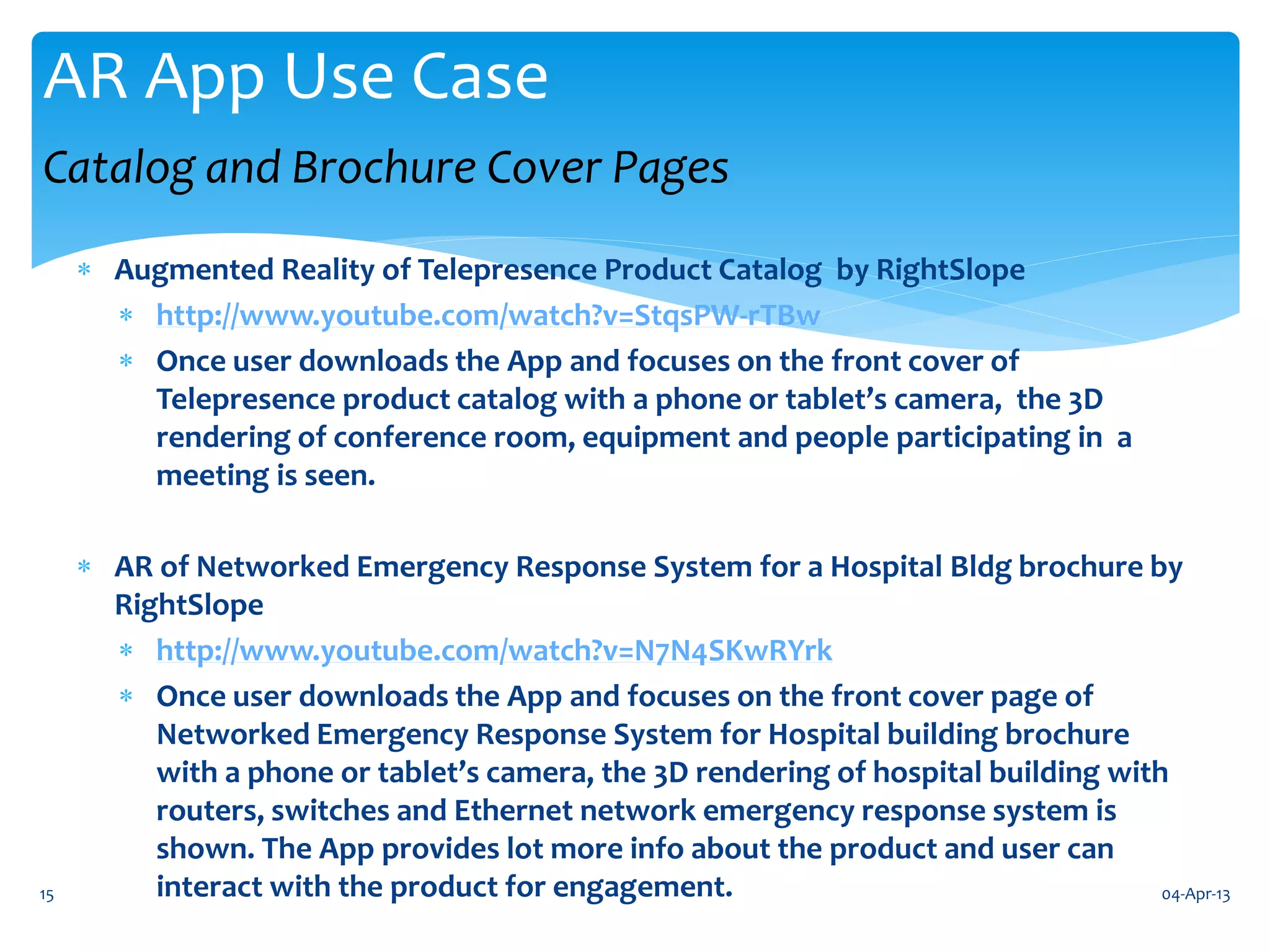 AR App Use Case

Catalog and Brochure Cover Pages

* Augmented Reality of Telepresence Product Catalog by RightSlope
  * http://www.youtube.com/watch?v=StqsPW-rTBw
  * Once user downloads the App and focuses on the front cover of Telepresence product catalog with a phone or tablet's camera, the 3D rendering of conference room, equipment and people participating in a meeting is seen.

* AR of Networked Emergency Response System for a Hospital Bldg brochure by RightSlope
  * http://www.youtube.com/watch?v=N7N4SKwRYrk
  * Once user downloads the App and focuses on the front cover page of Networked Emergency Response System for Hospital building brochure with a phone or tablet's camera, the 3D rendering of hospital building with routers, switches and Ethernet network emergency response system is shown. The App provides lot more info about the product and user can interact with the product for engagement.

15

04-Apr-13